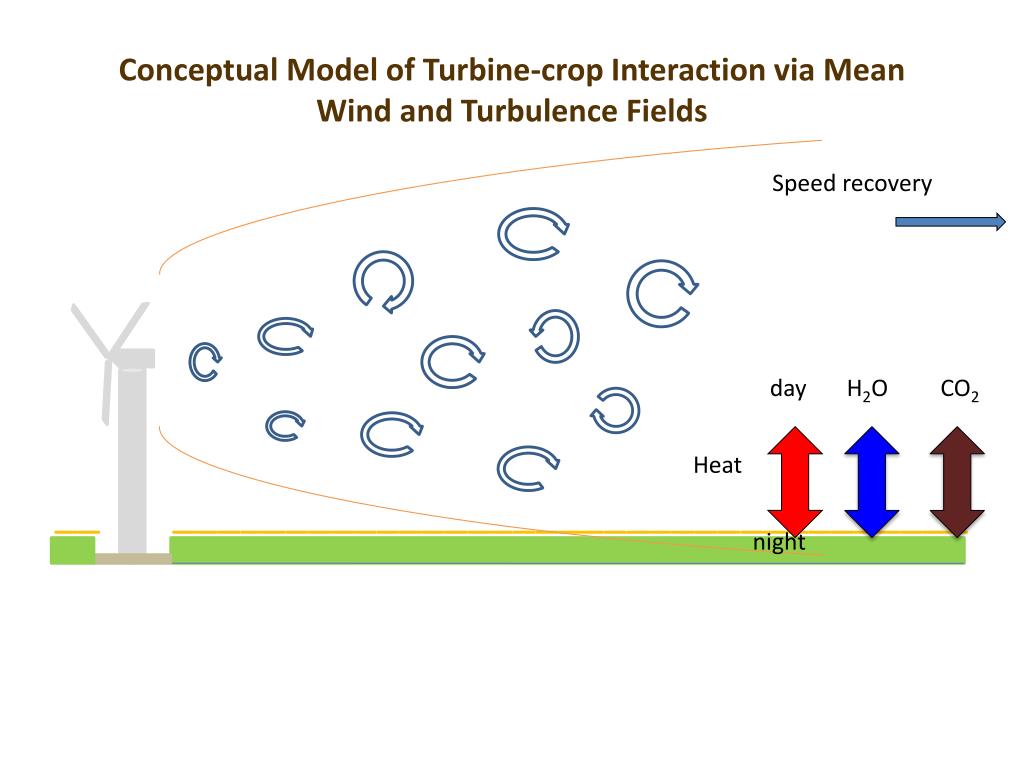 Conceptual Model of Turbine-crop Interaction via Mean Wind and Turbulence Fields

Speed recovery

day $H_2O$ $CO_2$

Heat

night